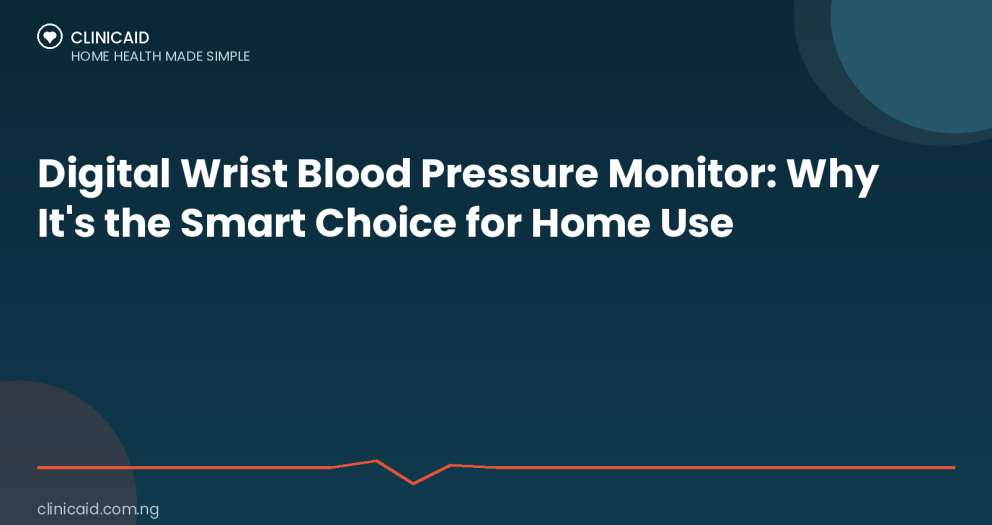 CLINICAID
HOME HEALTH MADE SIMPLE

Digital Wrist Blood Pressure Monitor: Why It's the Smart Choice for Home Use

clinicaid.com.ng